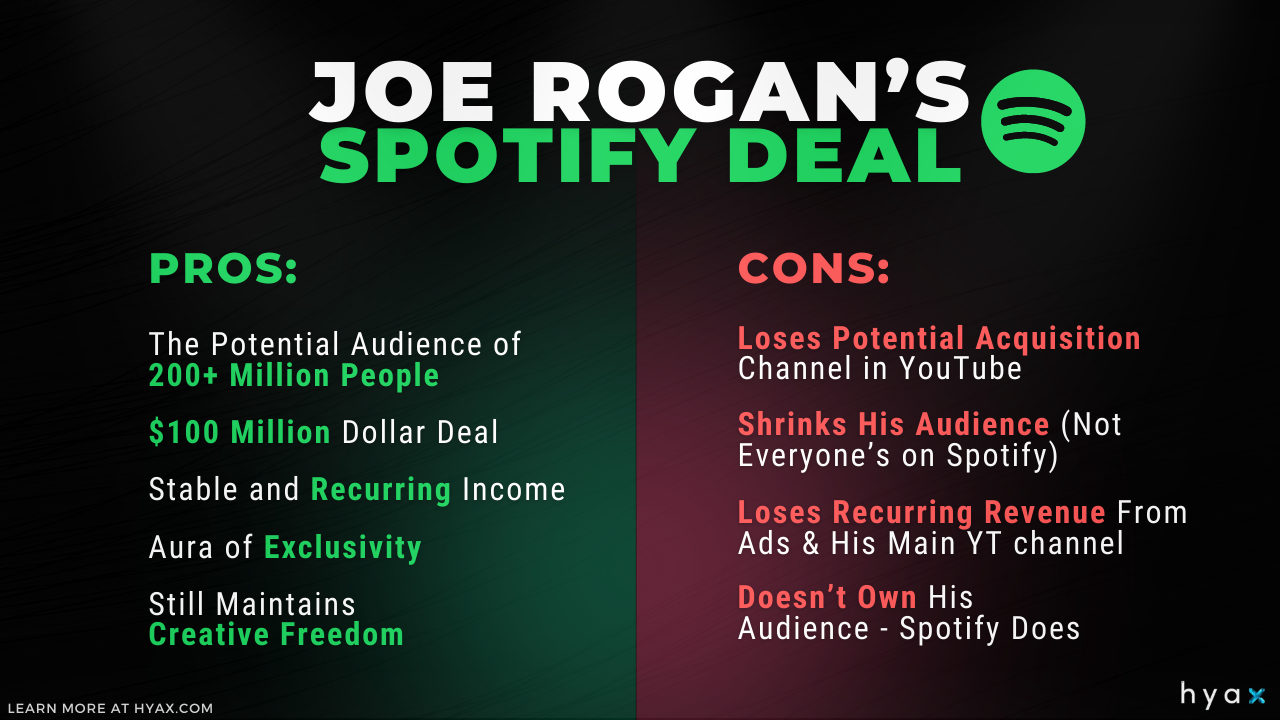 JOE ROGAN'S
SPOTIFY DEAL

PROS:

The Potential Audience of 200+ Million People

$100 Million Dollar Deal

Stable and Recurring Income

Aura of Exclusivity

Still Maintains Creative Freedom

CONS:

Loses Potential Acquisition Channel in YouTube

Shrinks His Audience (Not Everyone's on Spotify)

Loses Recurring Revenue From Ads & His Main YT channel

Doesn't Own His Audience - Spotify Does

LEARN MORE AT HYAX.COM

hyax